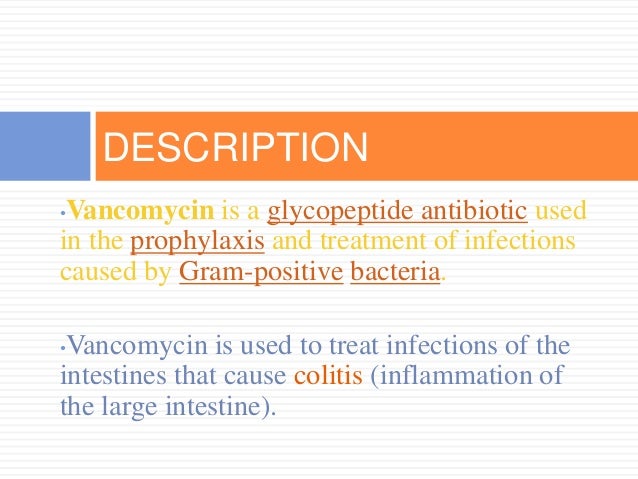 DESCRIPTION

•Vancomycin is a glycopeptide antibiotic used in the prophylaxis and treatment of infections caused by Gram-positive bacteria.

•Vancomycin is used to treat infections of the intestines that cause colitis (inflammation of the large intestine).